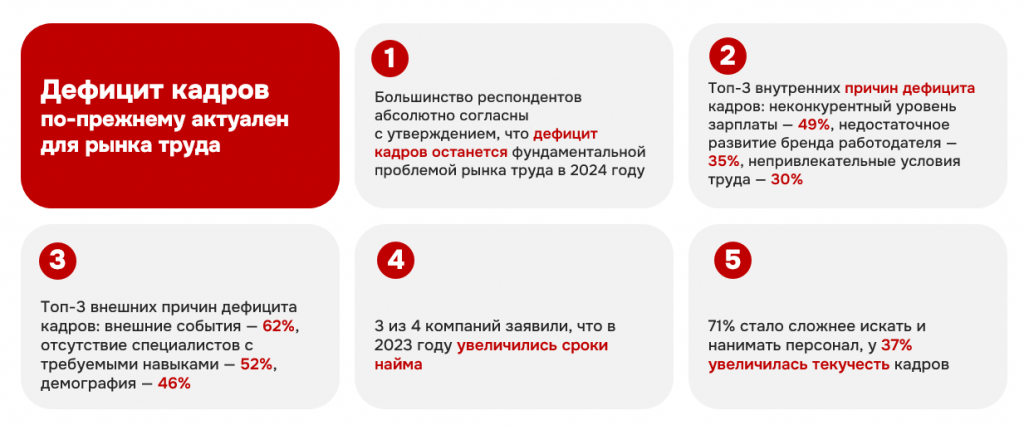 Дефицит кадров по-прежнему актуален для рынка труда

1

Большинство респондентов абсолютно согласны с утверждением, что дефицит кадров останется фундаментальной проблемой рынка труда в 2024 году

2

Топ-3 внутренних причин дефицита кадров: неконкурентный уровень зарплаты — 49%, недостаточное развитие бренда работодателя — 35%, непривлекательные условия труда — 30%

3

Топ-3 внешних причин дефицита кадров: внешние события — 62%, отсутствие специалистов с требуемыми навыками — 52%, демография — 46%

4

3 из 4 компаний заявили, что в 2023 году увеличились сроки найма

5

71% стало сложнее искать и нанимать персонал, у 37% увеличилась текучесть кадров